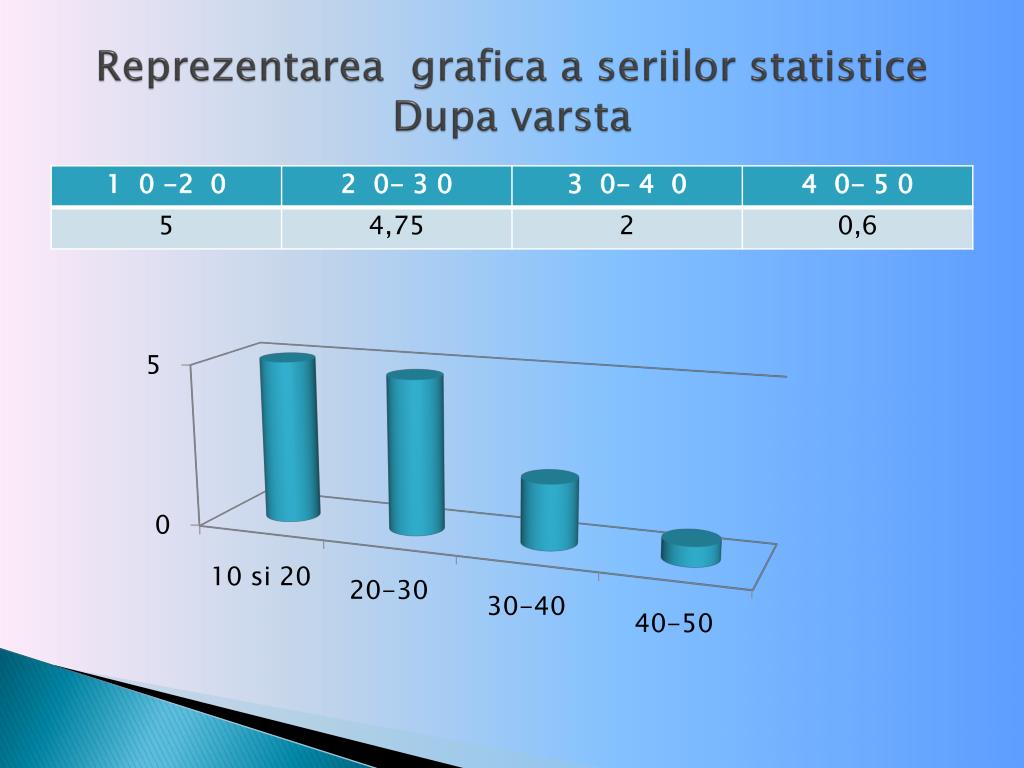 Reprezentarea grafica a seriilor statistice
Dupa varsta

| 1 0 -2 0 | 2 0- 3 0 | 3 0- 4 0 | 4 0- 5 0 |
|---|---|---|---|
| 5 | 4,75 | 2 | 0,6 |

5
0
10 si 20
20-30
30-40
40-50